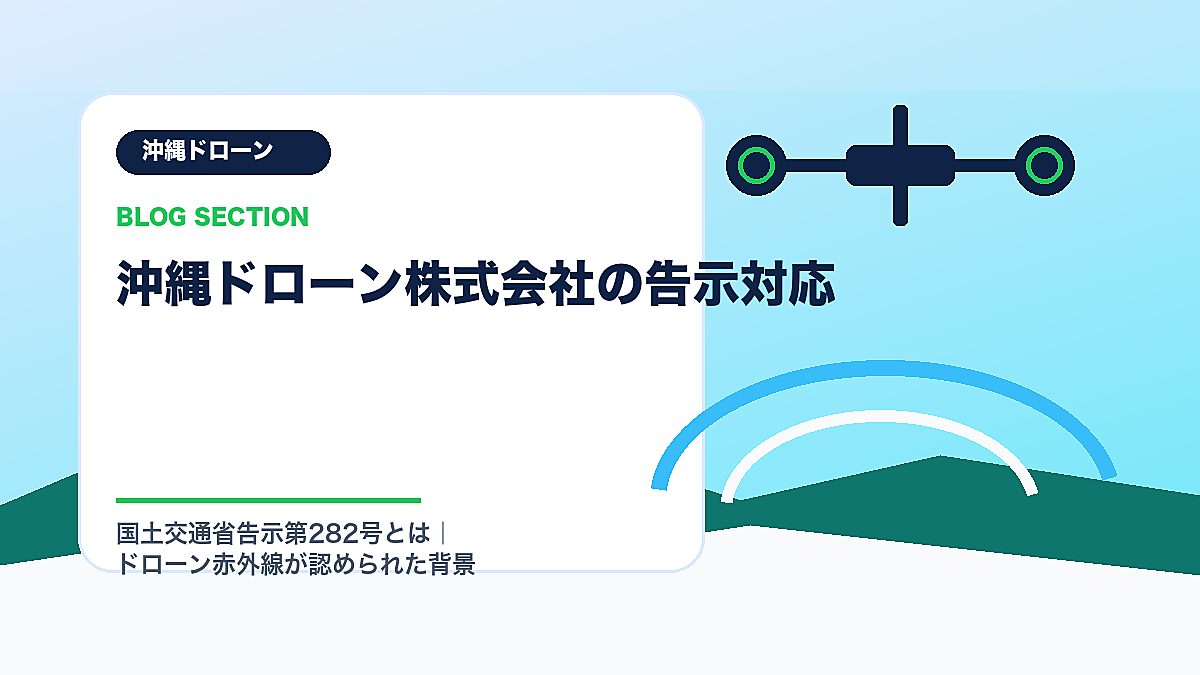 沖縄ドローン

BLOG SECTION

沖縄ドローン株式会社の告示対応

国土交通省告示第282号とは｜
ドローン赤外線が認められた背景